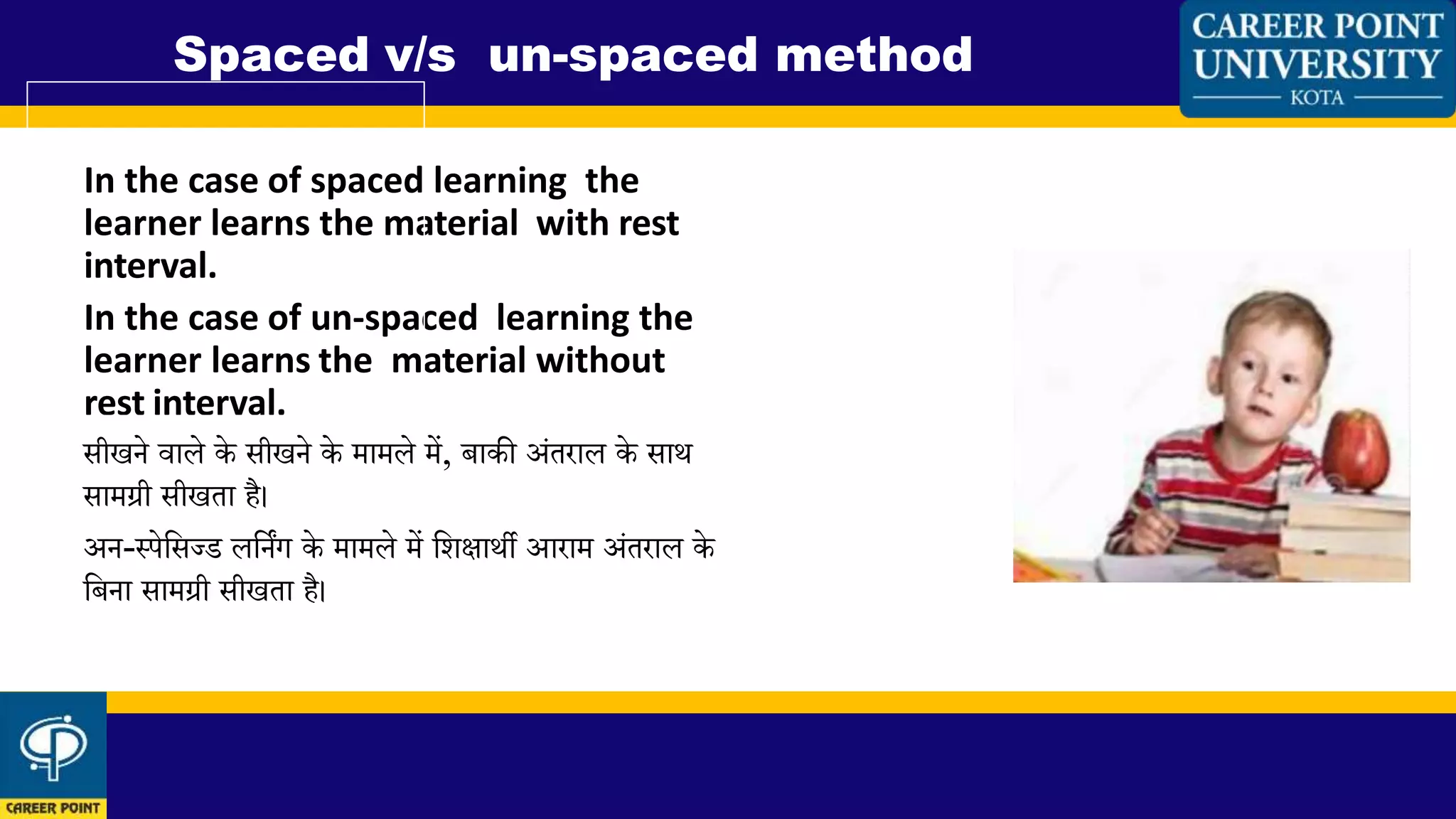 Spaced v/s un-spaced method

CAREER POINT UNIVERSITY
KOTA

In the case of spaced learning the learner learns the material with rest interval.

In the case of un-spaced learning the learner learns the material without rest interval.

सीखने वाले के सीखने के मामले में, बाकी अंतराल के साथ सामग्री सीखता है।

अन-स्पेसिज्ड लर्निंग के मामले में शिक्षार्थी आराम अंतराल के बिना सामग्री सीखता है।

CAREER POINT